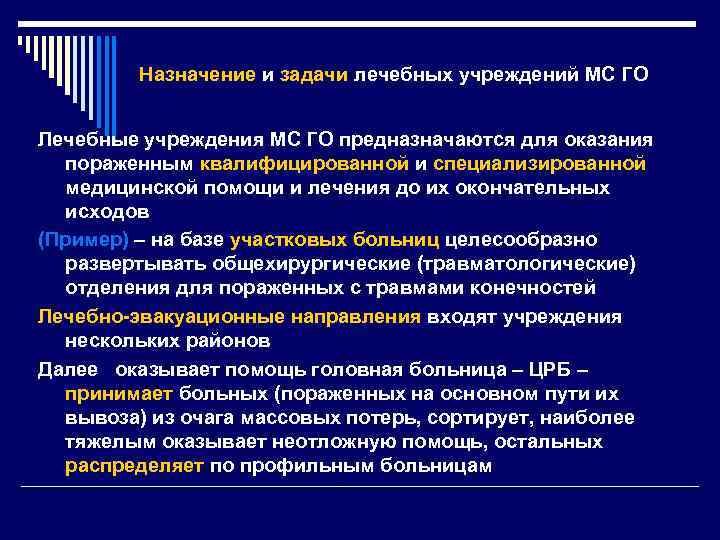 Назначение и задачи лечебных учреждений МС ГО

Лечебные учреждения МС ГО предназначаются для оказания пораженным квалифицированной и специализированной медицинской помощи и лечения до их окончательных исходов

(Пример) – на базе участковых больниц целесообразно развертывать общехирургические (травматологические) отделения для пораженных с травмами конечностей

Лечебно-эвакуационные направления входят учреждения нескольких районов

Далее  оказывает помощь головная больница – ЦРБ – принимает больных (пораженных на основном пути их вывоза) из очага массовых потерь, сортирует, наиболее тяжелым оказывает неотложную помощь, остальных распределяет по профильным больницам